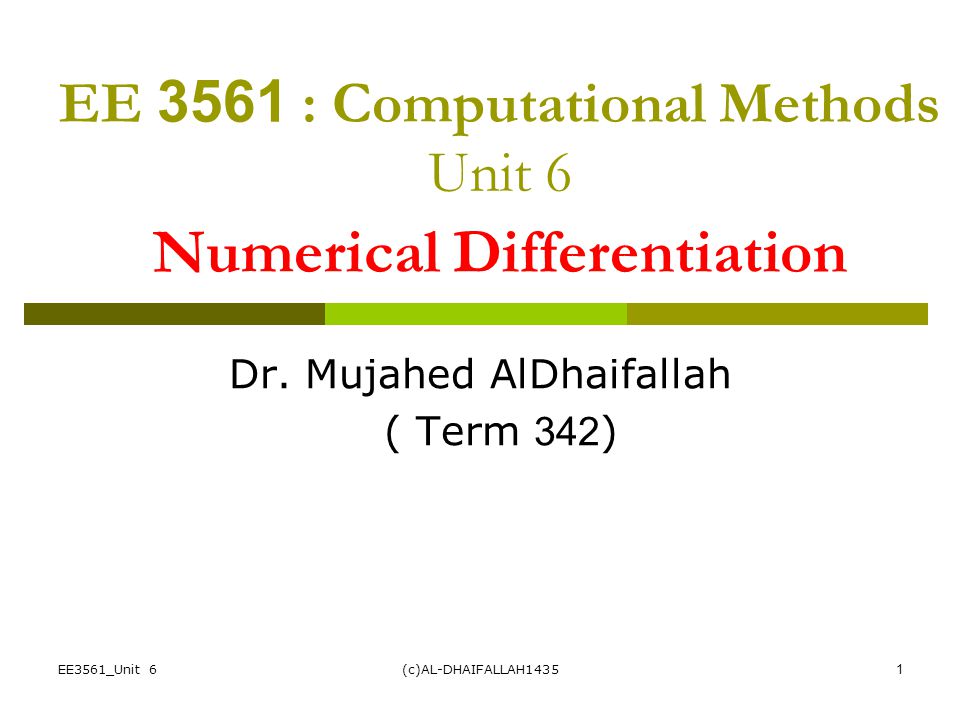 EE 3561 : Computational Methods
Unit 6
Numerical Differentiation

Dr. Mujahed AlDhaifallah
( Term 342)

EE3561_Unit 6

(c)AL-DHAIFALLAH1435

1